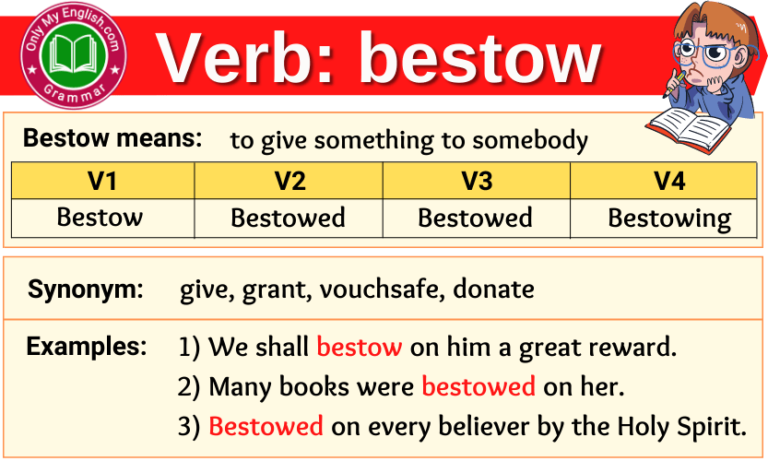 Only My English.com
Grammar

Verb: bestow

Bestow means: to give something to somebody

| V1 | V2 | V3 | V4 |
|---|---|---|---|
| Bestow | Bestowed | Bestowed | Bestowing |

Synonym: give, grant, vouchsafe, donate

Examples: 1) We shall bestow on him a great reward.
2) Many books were bestowed on her.
3) Bestowed on every believer by the Holy Spirit.